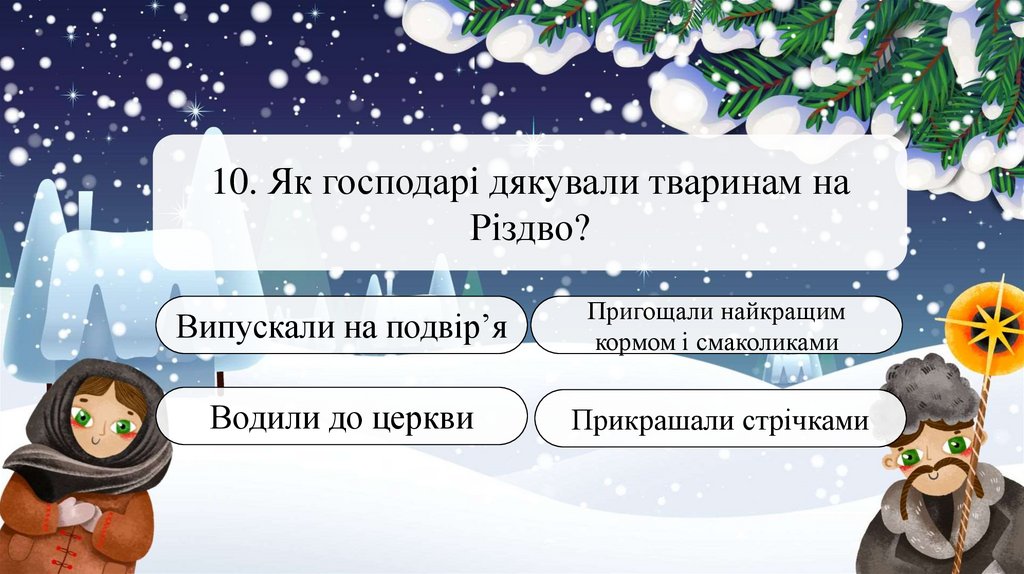 10. Як господарі дякували тваринам на Різдво?

Випускали на подвір’я

Пригощали найкращим кормом і смаколиками

Водили до церкви

Прикрашали стрічками